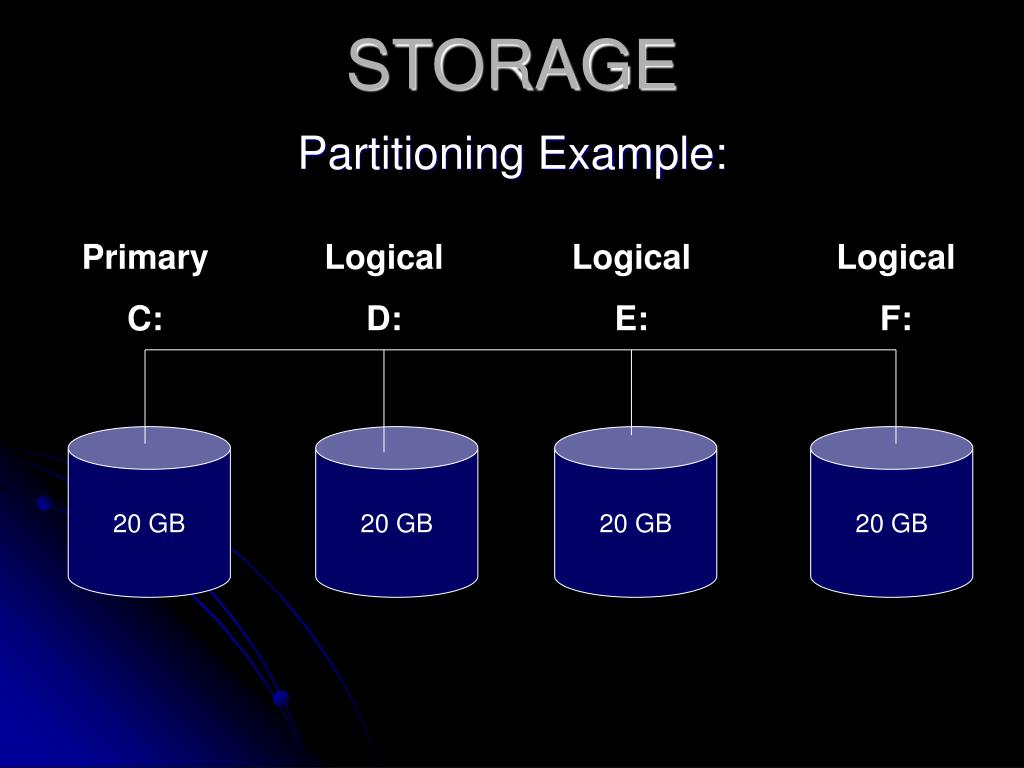 STORAGE

Partitioning Example:

Primary
C:

Logical
D:

Logical
E:

Logical
F:

20 GB

20 GB

20 GB

20 GB